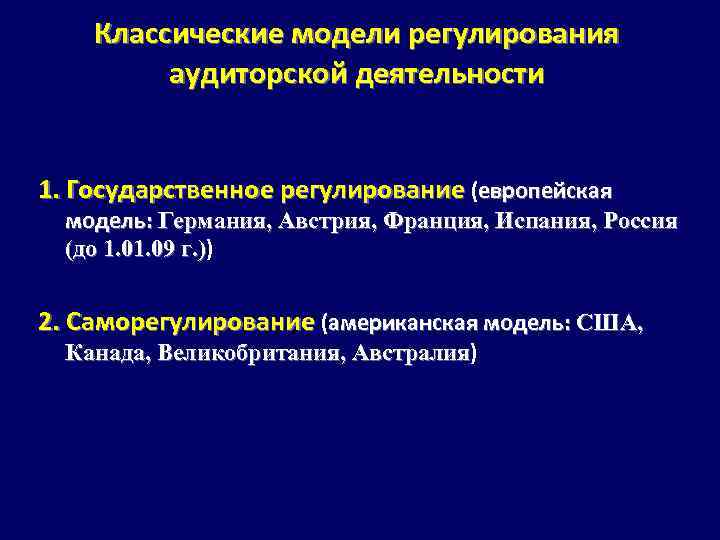 Классические модели регулирования аудиторской деятельности

1. Государственное регулирование (европейская модель: Германия, Австрия, Франция, Испания, Россия (до 1.01.09 г.))

2. Саморегулирование (американская модель: США, Канада, Великобритания, Австралия)